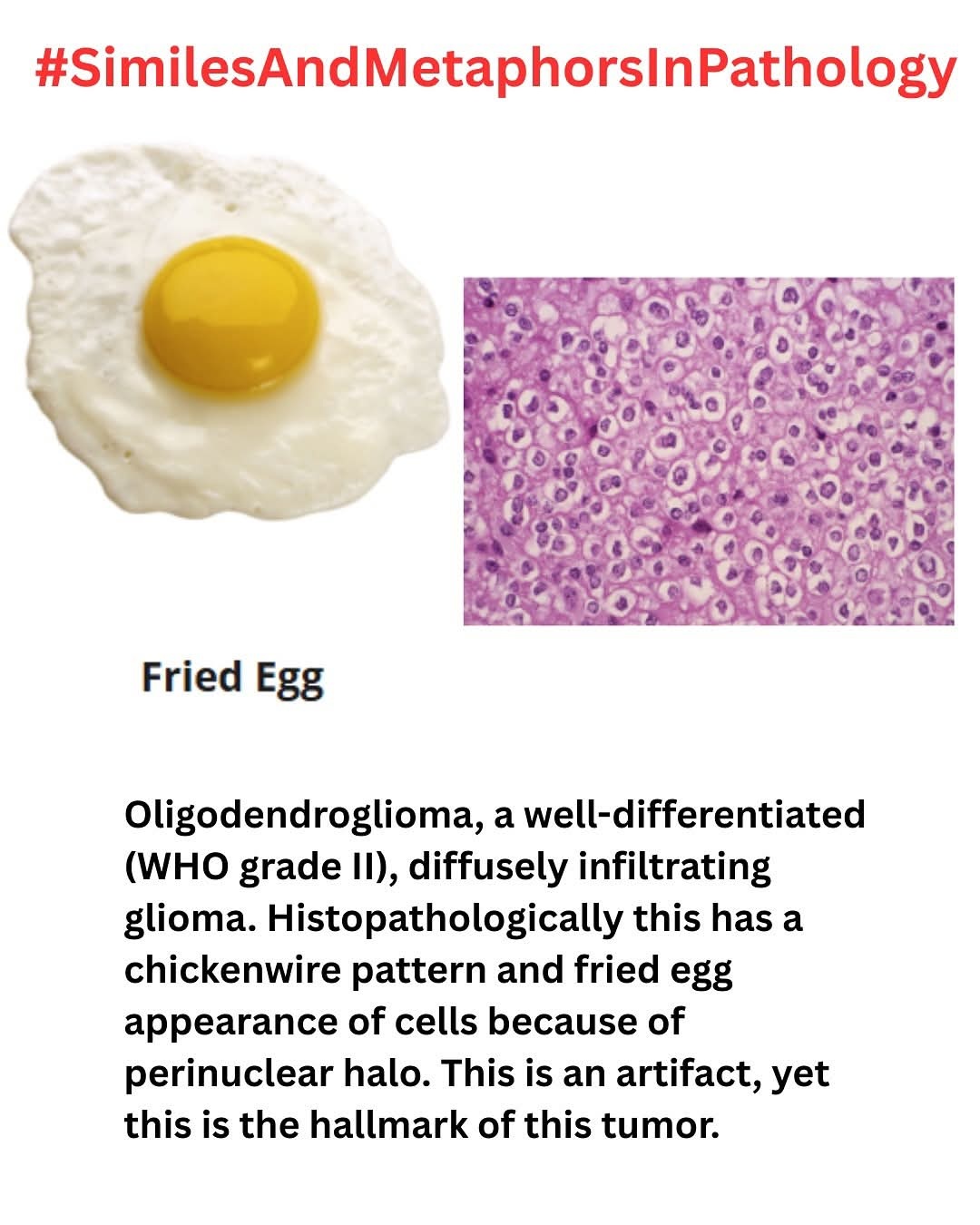 #SimilesAndMetaphorsInPathology

Fried Egg

Oligodendroglioma, a well-differentiated (WHO grade II), diffusely infiltrating glioma. Histopathologically this has a chickenwire pattern and fried egg appearance of cells because of perinuclear halo. This is an artifact, yet this is the hallmark of this tumor.